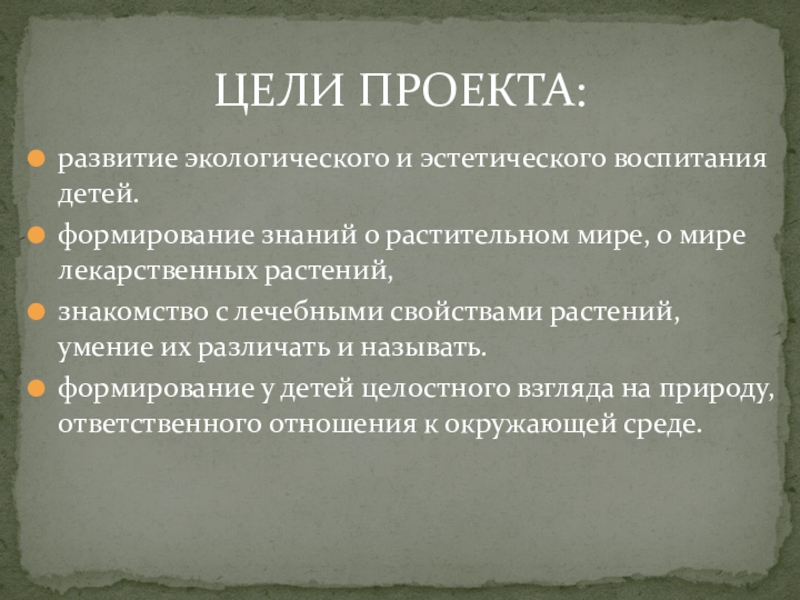 ЦЕЛИ ПРОЕКТА:

развитие экологического и эстетического воспитания детей.

формирование знаний о растительном мире, о мире лекарственных растений,

знакомство с лечебными свойствами растений, умение их различать и называть.

формирование у детей целостного взгляда на природу, ответственного отношения к окружающей среде.